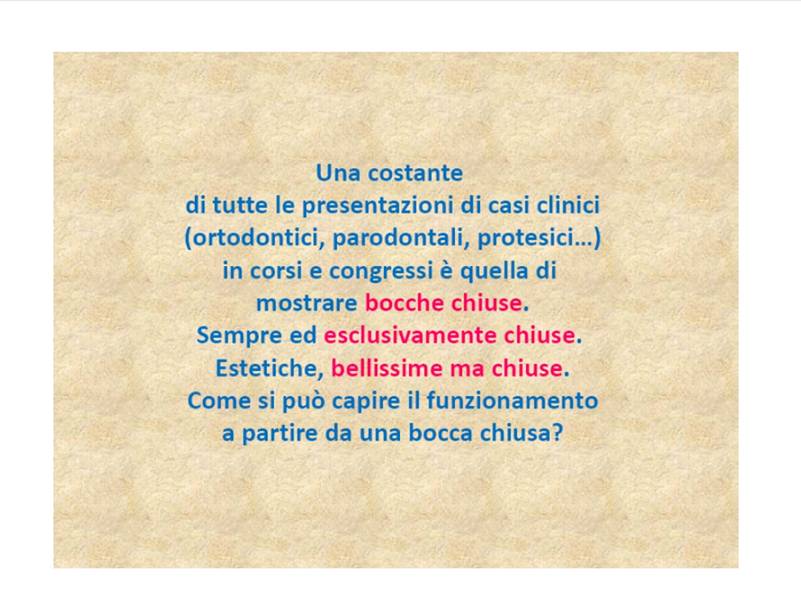 Una costante di tutte le presentazioni di casi clinici (ortodontici, parodontali, protesici…) in corsi e congressi è quella di mostrare bocche chiuse. Sempre ed esclusivamente chiuse. Estetiche, bellissime ma chiuse. Come si può capire il funzionamento a partire da una bocca chiusa?